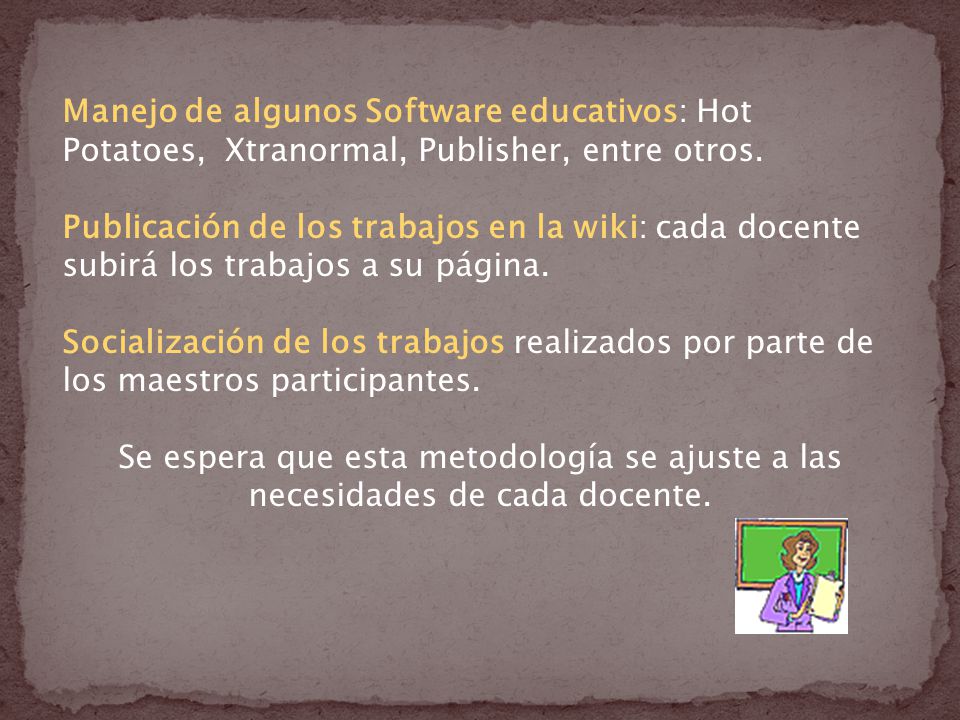 Manejo de algunos Software educativos: Hot Potatoes,  Xtranormal, Publisher, entre otros.

Publicación de los trabajos en la wiki: cada docente subirá los trabajos a su página.

Socialización de los trabajos realizados por parte de los maestros participantes.

Se espera que esta metodología se ajuste a las necesidades de cada docente.